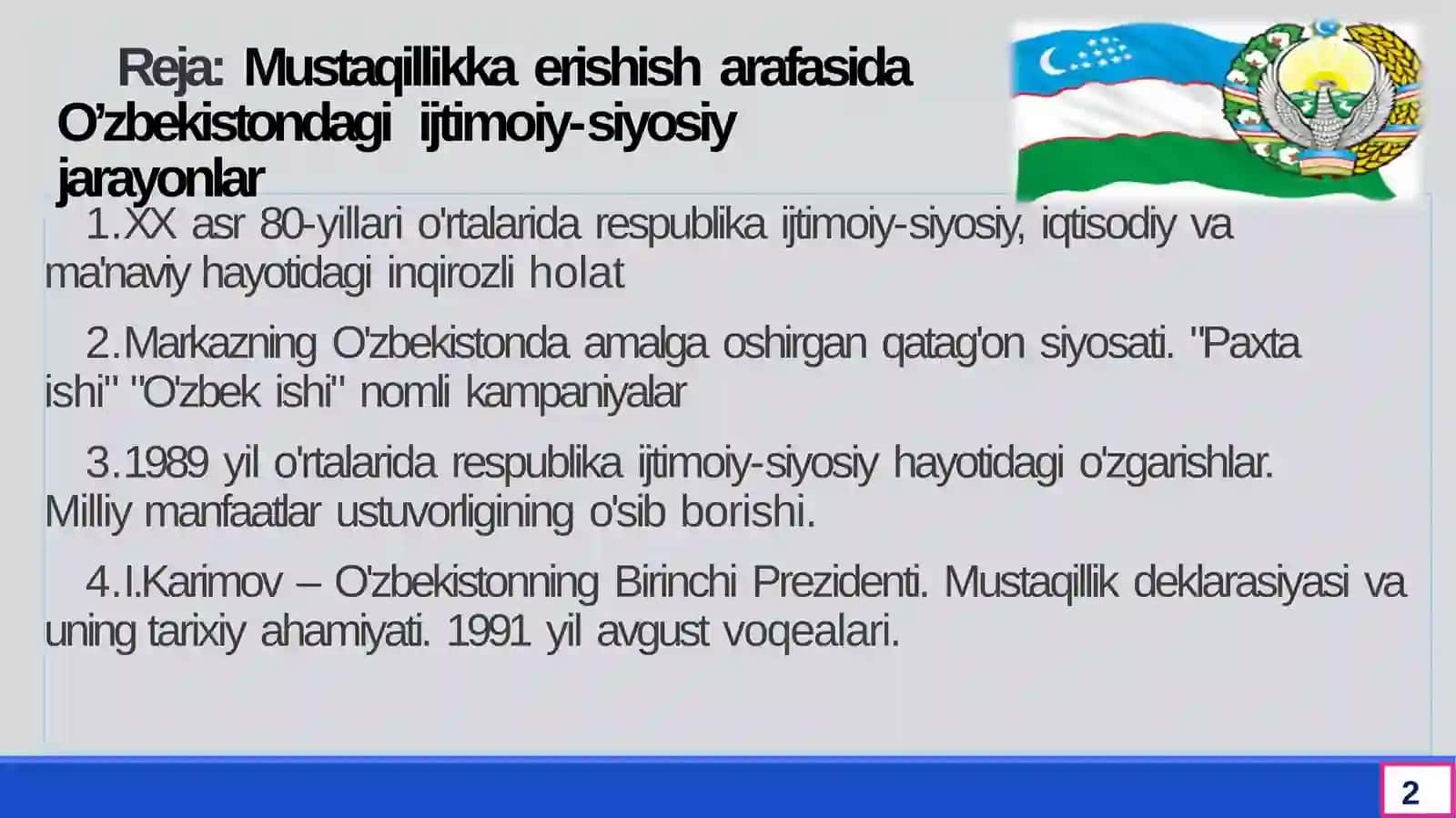 Reja: Mustaqillikka erishish arafasida O’zbekistondagi ijtimoiy-siyosiy jarayonlar

1.XX asr 80-yillari o'rtalarida respublika ijtimoiy-siyosiy, iqtisodiy va ma'naviy hayotidagi inqirozli holat

2.Markazning O'zbekistonda amalga oshirgan qatag'on siyosati. "Paxta ishi" "O'zbek ishi" nomli kampaniyalar

3.1989 yil o'rtalarida respublika ijtimoiy-siyosiy hayotidagi o'zgarishlar. Milliy manfaatlar ustuvorligining o'sib borishi.

4.I.Karimov – O'zbekistonning Birinchi Prezidenti. Mustaqillik deklarasiyasi va uning tarixiy ahamiyati. 1991 yil avgust voqealari.

2